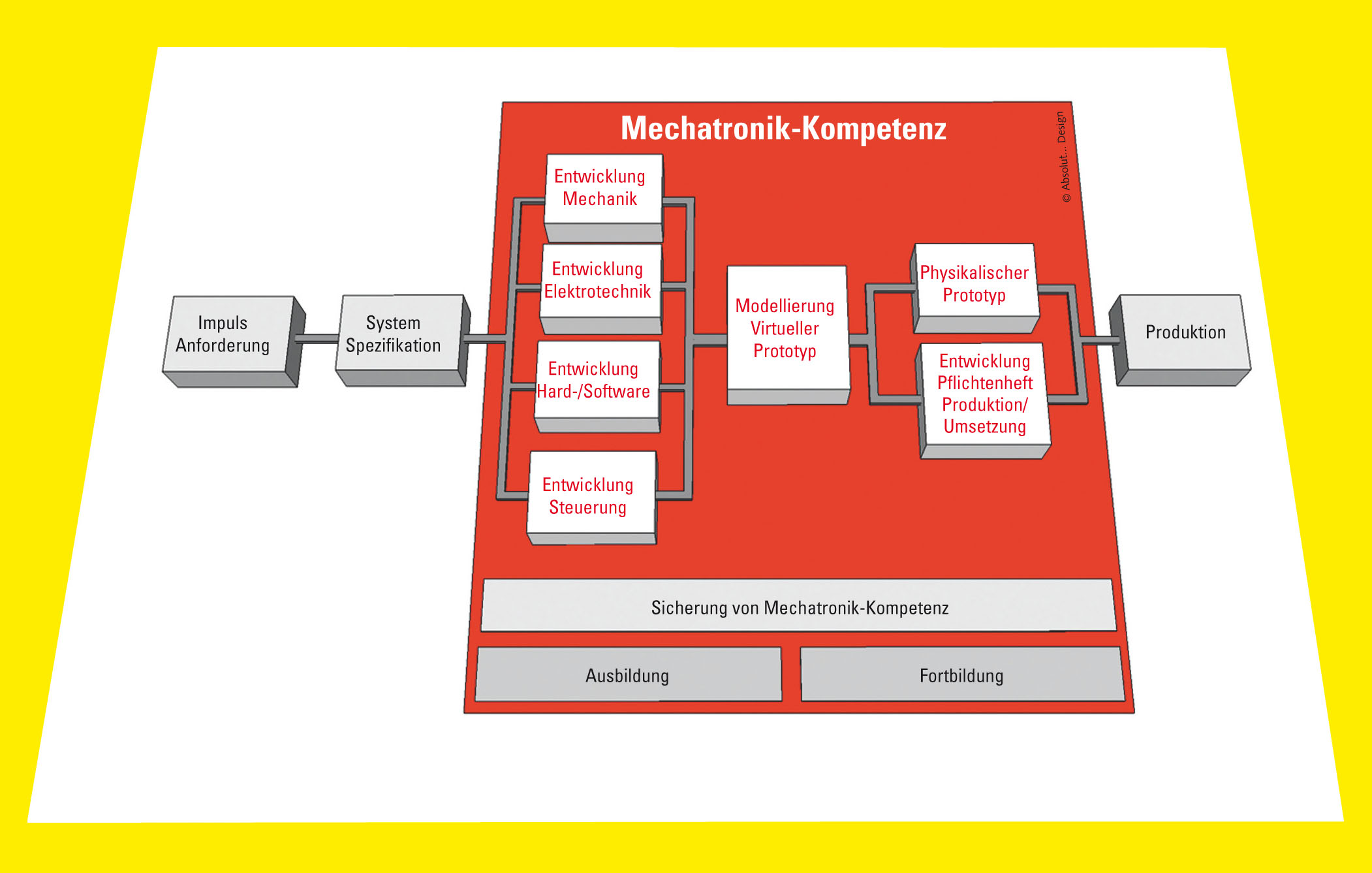 Mechatronik-Kompetenz

© Absolut... Design

Impuls Anforderung

System Spezifikation

Entwicklung Mechanik

Entwicklung Elektrotechnik

Entwicklung Hard-/Software

Entwicklung Steuerung

Modellierung Virtueller Prototyp

Physikalischer Prototyp

Entwicklung Pflichtenheft Produktion/ Umsetzung

Produktion

Sicherung von Mechatronik-Kompetenz

Ausbildung

Fortbildung